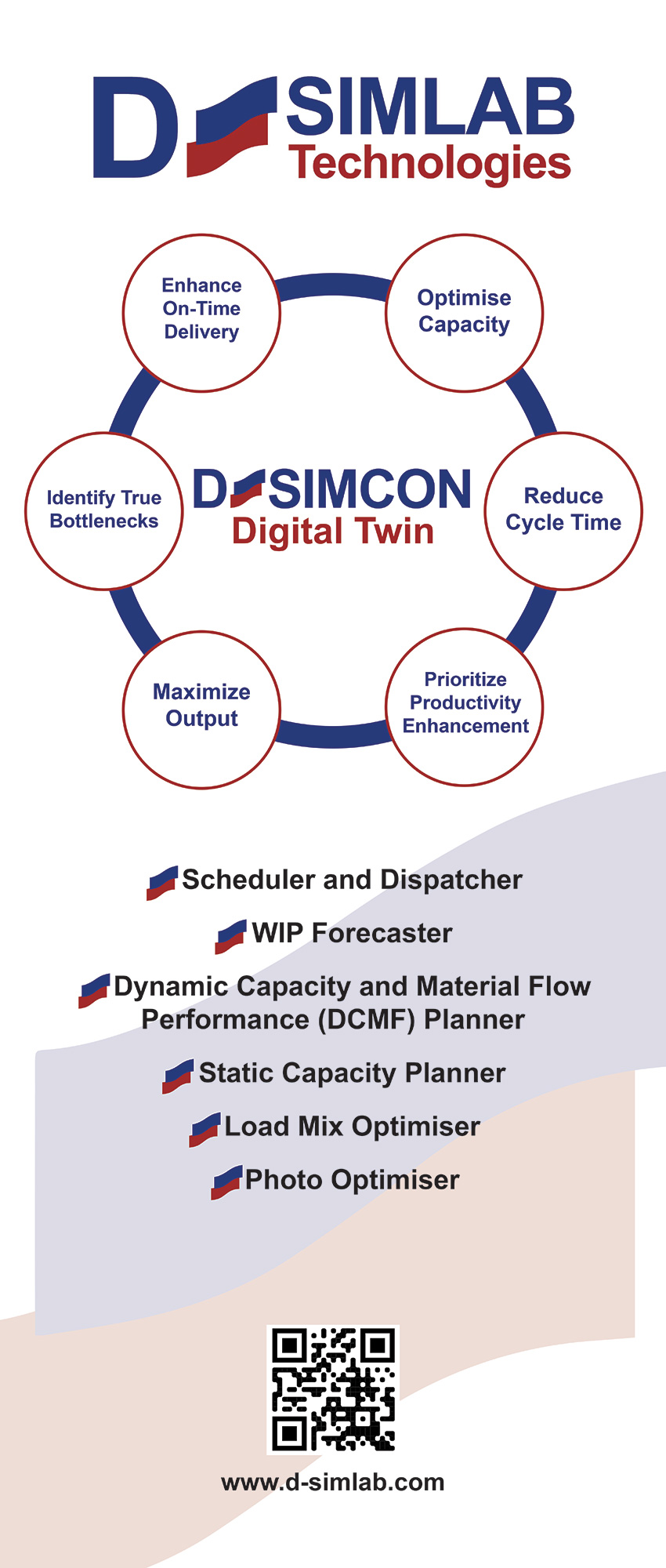 D SIMLAB
Technologies

Enhance On-Time Delivery

Optimise Capacity

Identify True Bottlenecks

D SIMCON
Digital Twin

Reduce Cycle Time

Maximize Output

Prioritize Productivity Enhancement

Scheduler and Dispatcher

WIP Forecaster

Dynamic Capacity and Material Flow Performance (DCMF) Planner

Static Capacity Planner

Load Mix Optimiser

Photo Optimiser

www.d-simlab.com